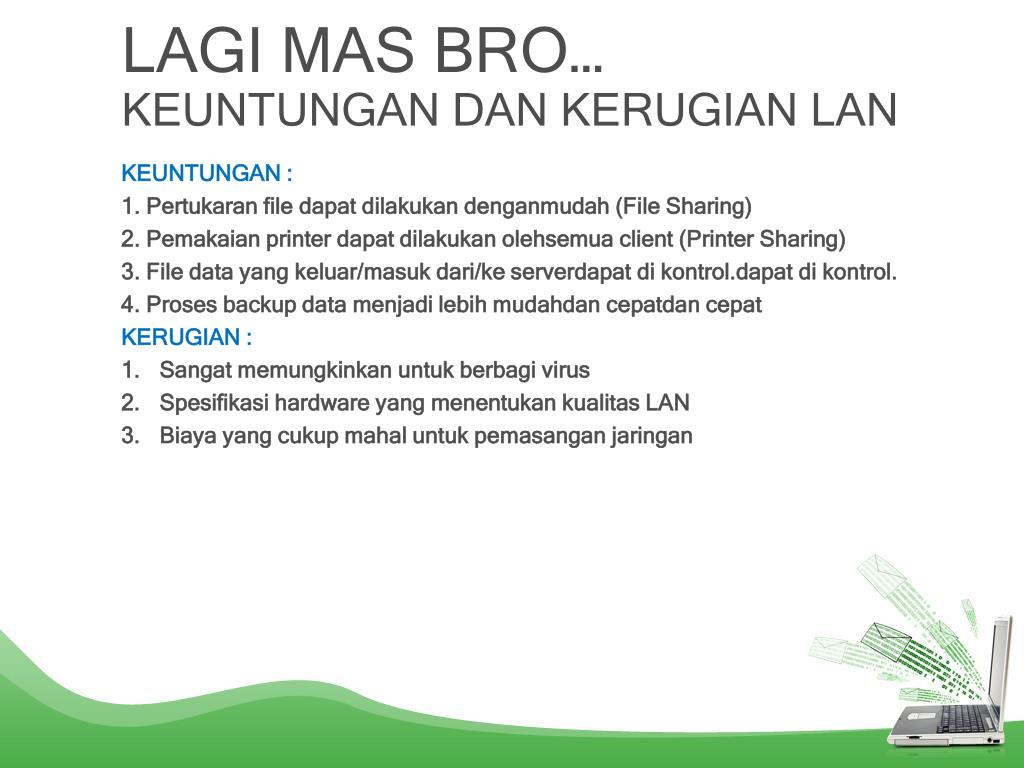 LAGI MAS BRO...
KEUNTUNGAN DAN KERUGIAN LAN

KEUNTUNGAN :
1. Pertukaran file dapat dilakukan denganmudah (File Sharing)
2. Pemakaian printer dapat dilakukan olehsemua client (Printer Sharing)
3. File data yang keluar/masuk dari/ke serverdapat di kontrol.dapat di kontrol.
4. Proses backup data menjadi lebih mudahdan cepatdan cepat
KERUGIAN :
1. Sangat memungkinkan untuk berbagi virus
2. Spesifikasi hardware yang menentukan kualitas LAN
3. Biaya yang cukup mahal untuk pemasangan jaringan